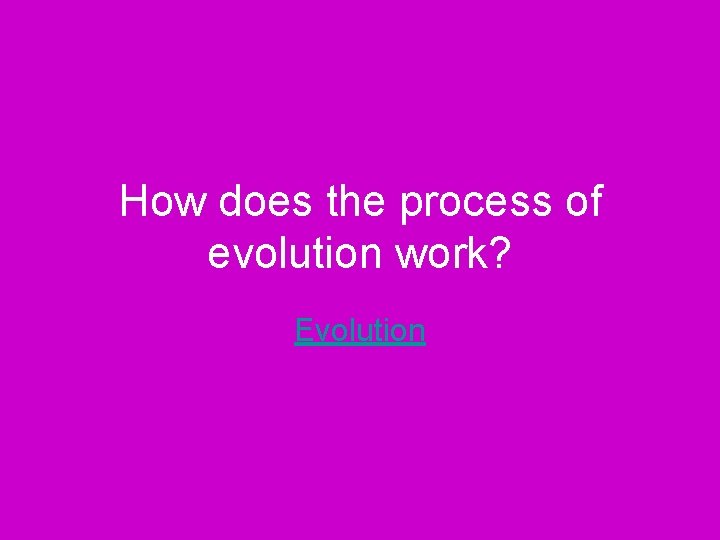 How does the process of evolution work?

Evolution